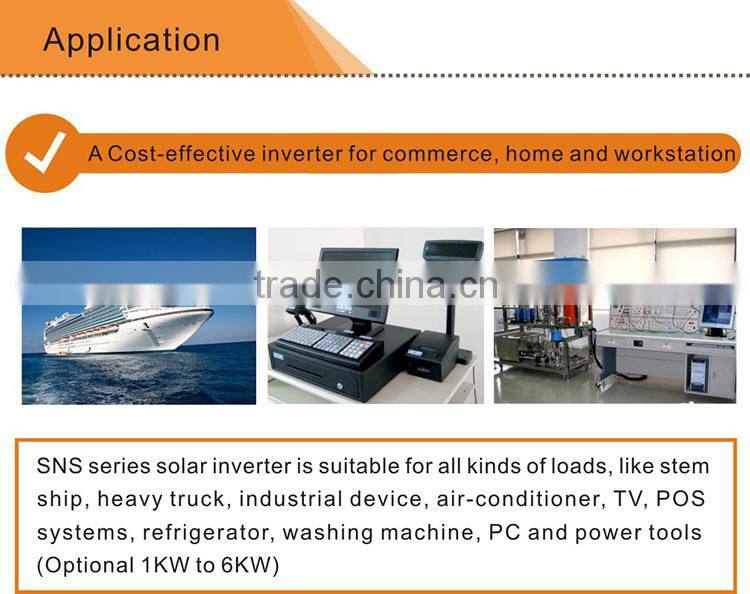 Application

A Cost-effective inverter for commerce, home and workstation

trade.china.cn

SNS series solar inverter is suitable for all kinds of loads, like stem ship, heavy truck, industrial device, air-conditioner, TV, POS systems, refrigerator, washing machine, PC and power tools (Optional 1KW to 6KW)